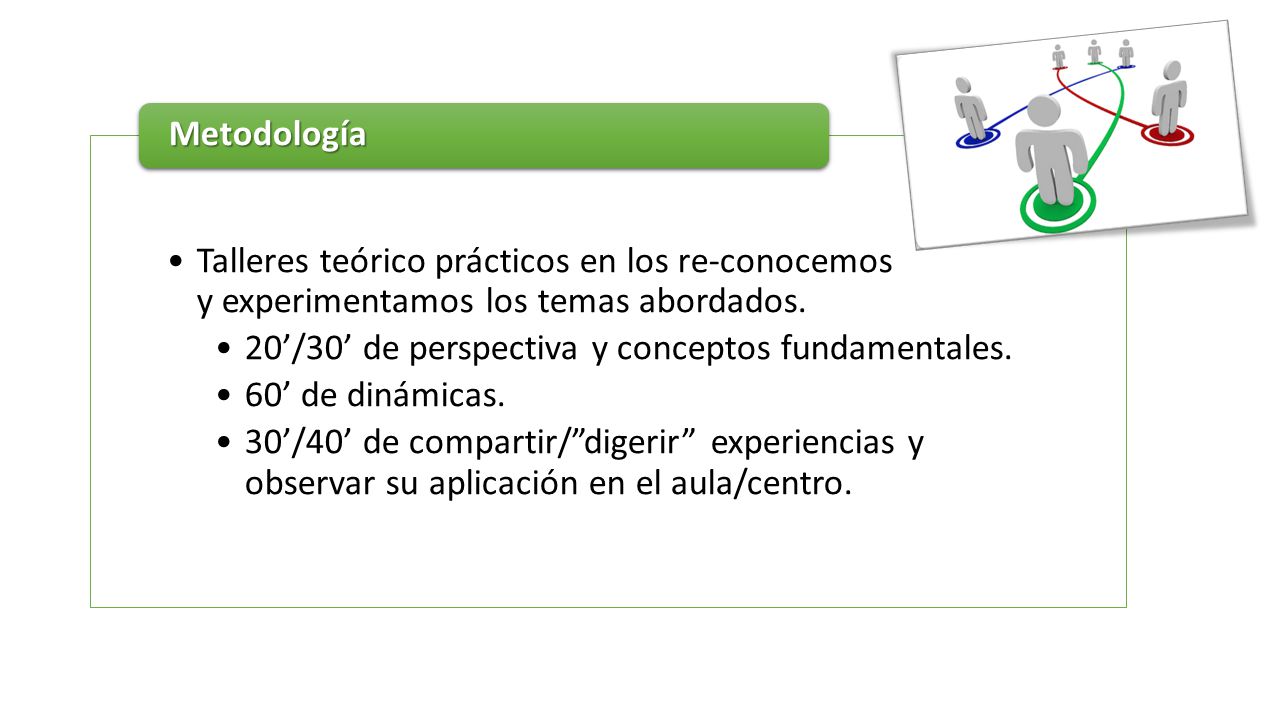 Metodología

• Talleres teórico prácticos en los re-conocemos y experimentamos los temas abordados.
• 20’/30’ de perspectiva y conceptos fundamentales.
• 60’ de dinámicas.
• 30’/40’ de compartir/”digerir” experiencias y observar su aplicación en el aula/centro.